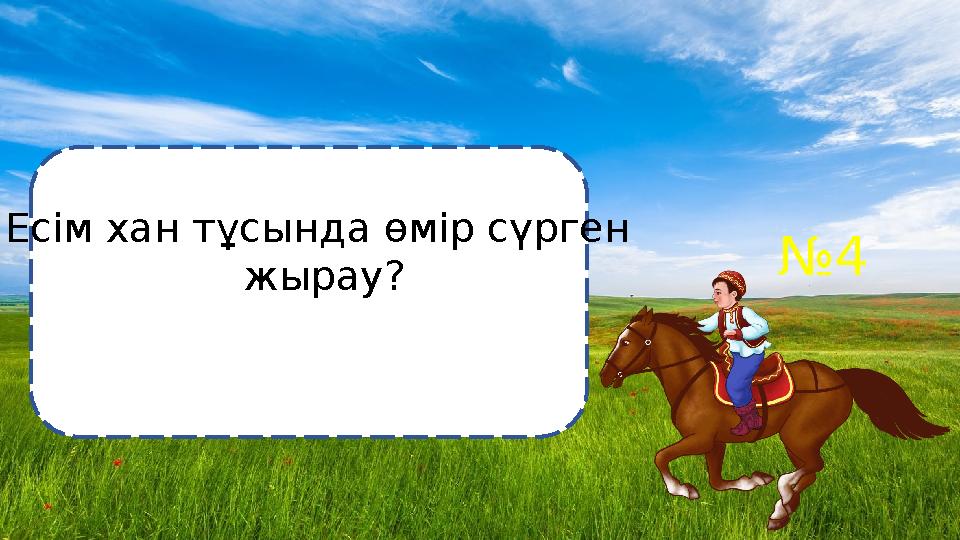 Есім хан тұсында өмір сүрген жырау?

№4